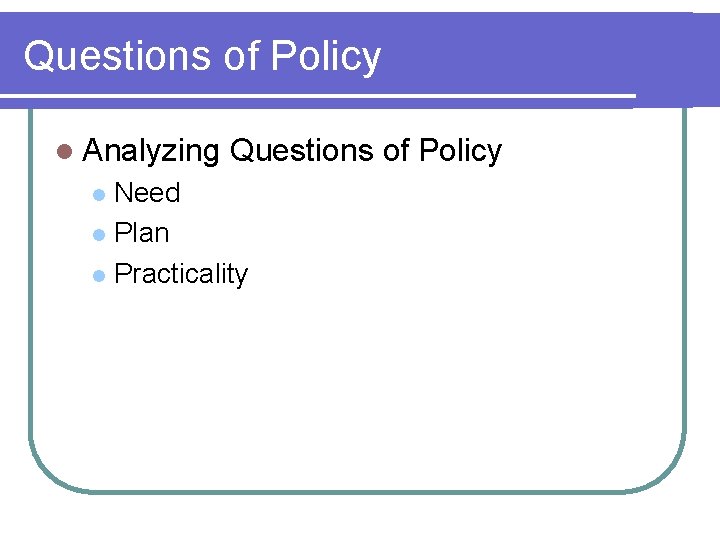 Questions of Policy

Analyzing Questions of Policy

Need

Plan

Practicality